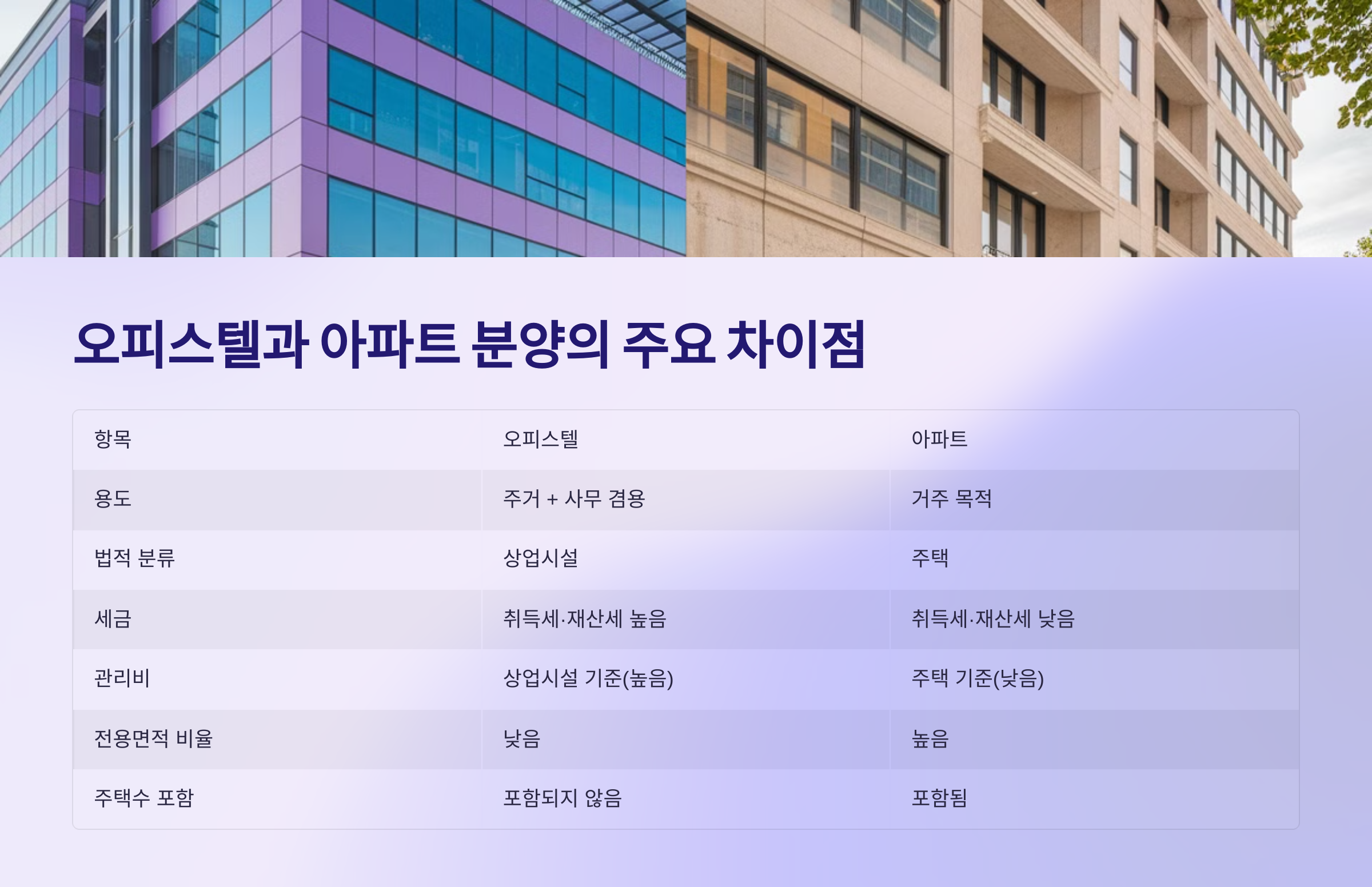 오피스텔과 아파트 분양의 주요 차이점

| 항목 | 오피스텔 | 아파트 |
|---|---|---|
| 용도 | 주거 + 사무 겸용 | 거주 목적 |
| 법적 분류 | 상업시설 | 주택 |
| 세금 | 취득세·재산세 높음 | 취득세·재산세 낮음 |
| 관리비 | 상업시설 기준(높음) | 주택 기준(낮음) |
| 전용면적 비율 | 낮음 | 높음 |
| 주택수 포함 | 포함되지 않음 | 포함됨 |